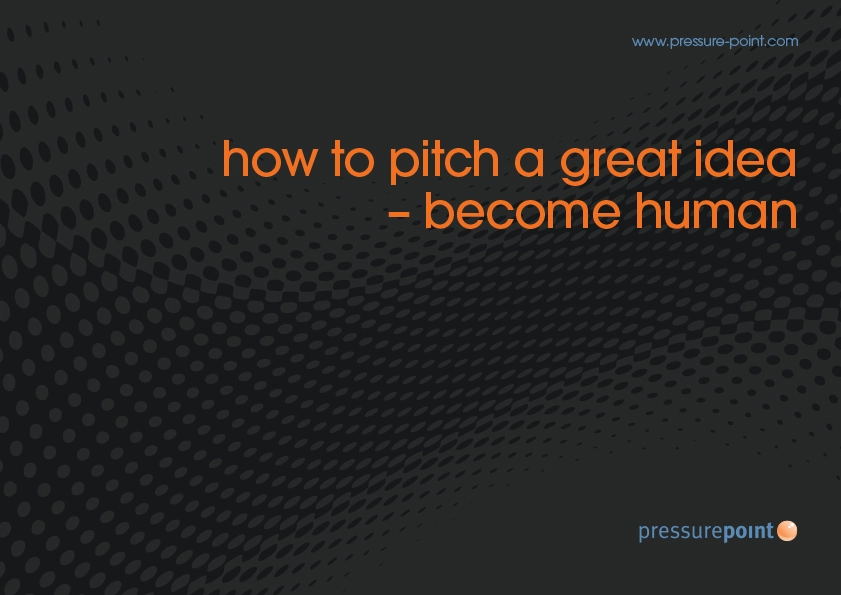 www.pressure-point.com

how to pitch a great idea – become human

pressurepoint